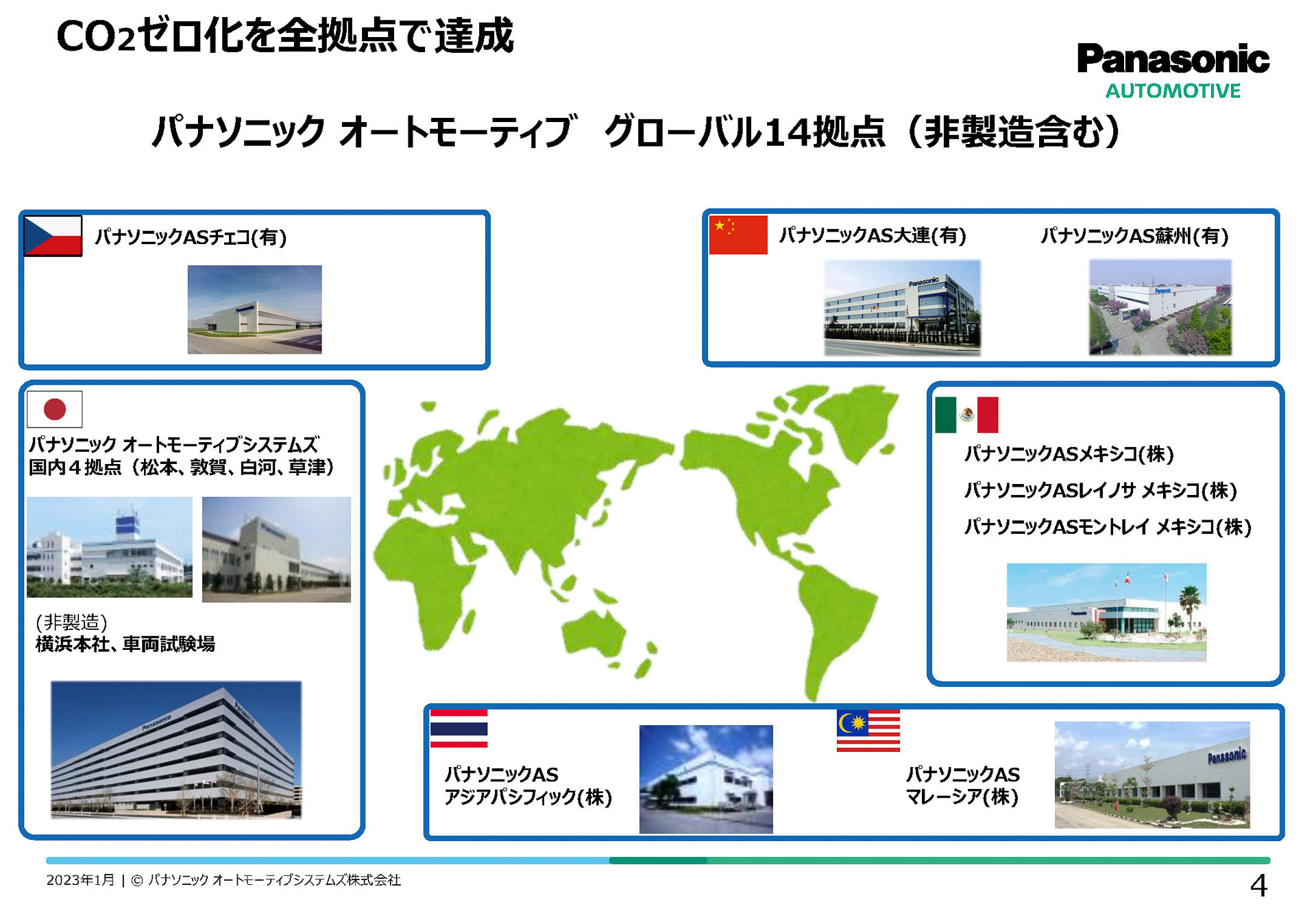 $CO_2$ゼロ化を全拠点で達成

Panasonic
AUTOMOTIVE

パナソニック オートモーティブ グローバル14拠点（非製造含む）

パナソニックASチェコ(有)

パナソニックAS大連(有)

パナソニックAS蘇州(有)

パナソニック オートモーティブシステムズ
国内４拠点（松本、敦賀、白河、草津）

(非製造)
横浜本社、車両試験場

パナソニックASメキシコ(株)
パナソニックASレイノサ メキシコ(株)
パナソニックASモントレイ メキシコ(株)

パナソニックAS
アジアパシフィック(株)

パナソニックAS
マレーシア(株)

2023年1月 | © パナソニック オートモーティブシステムズ株式会社

4